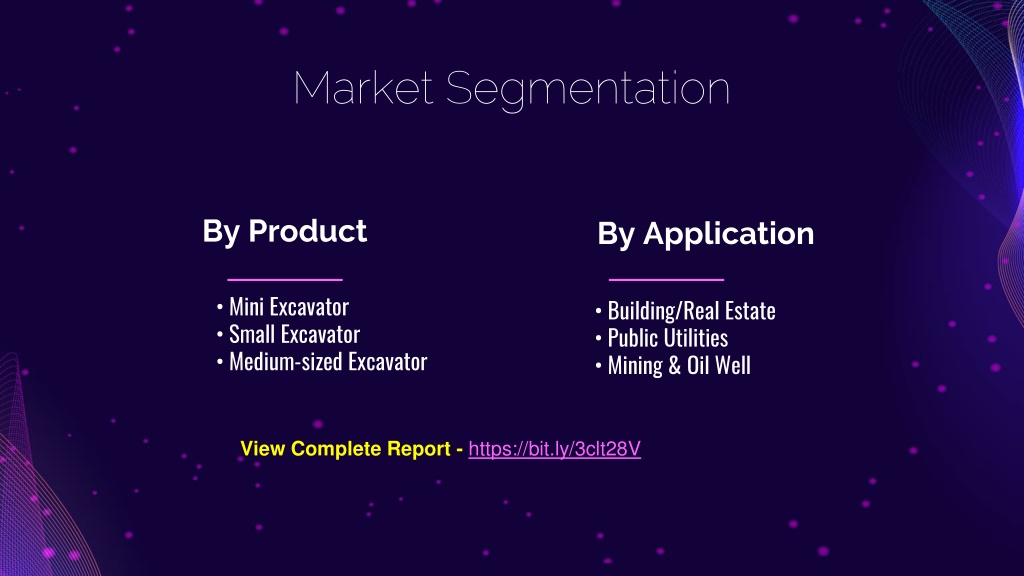 Market Segmentation

By Product

• Mini Excavator
• Small Excavator
• Medium-sized Excavator

By Application

• Building/Real Estate
• Public Utilities
• Mining & Oil Well

View Complete Report - https://bit.ly/3clt28V